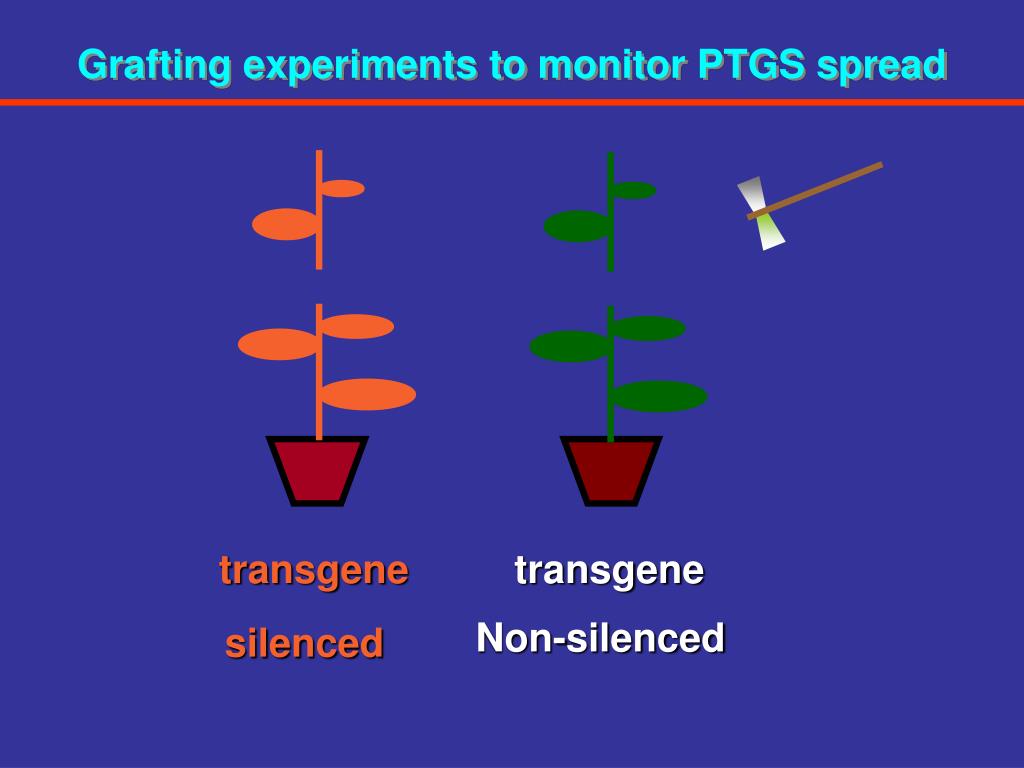 Grafting experiments to monitor PTGS spread

transgene
silenced

transgene
Non-silenced